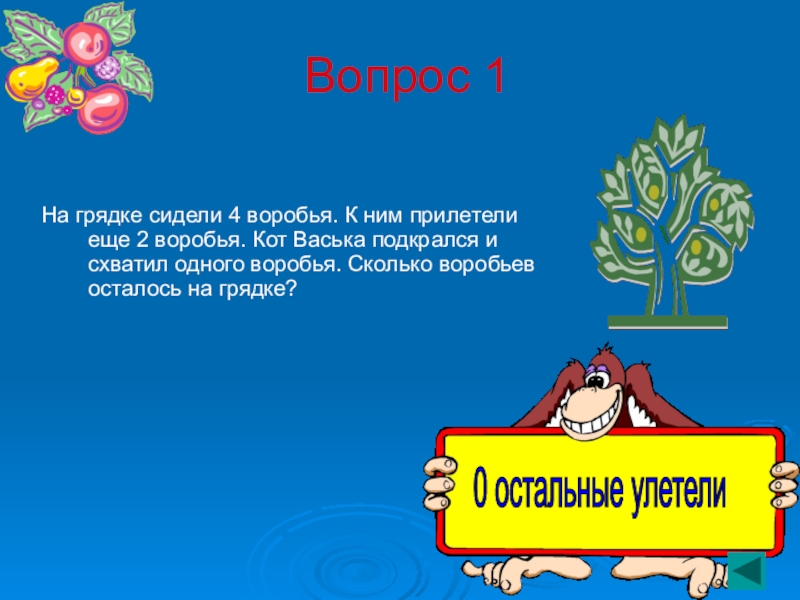 Вопрос 1

На грядке сидели 4 воробья. К ним прилетели еще 2 воробья. Кот Васька подкрался и схватил одного воробья. Сколько воробьев осталось на грядке?

0 остальные улетели